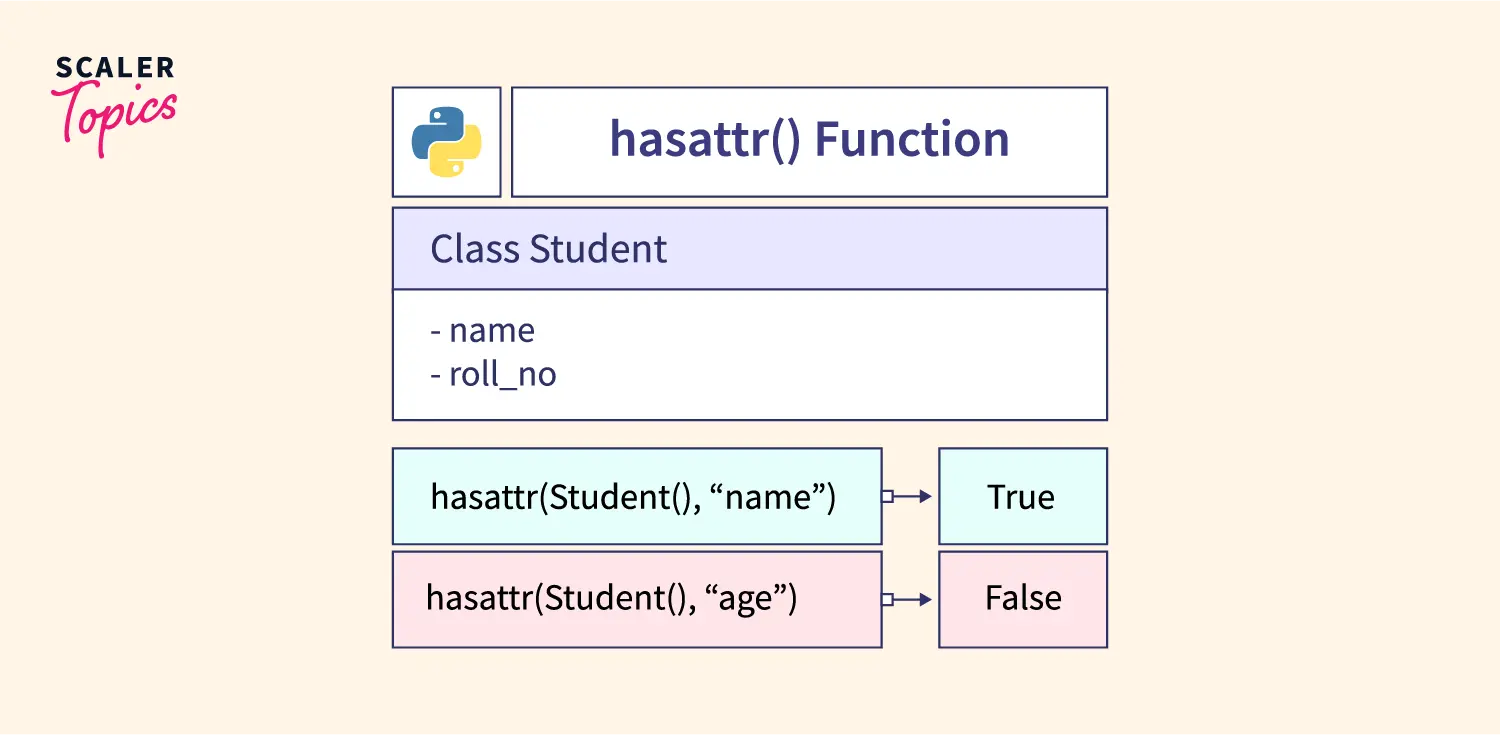 SCALER
Topics

hasattr() Function

Class Student

- name
- roll_no

hasattr(Student(), “name”)

True

hasattr(Student(), “age”)

False